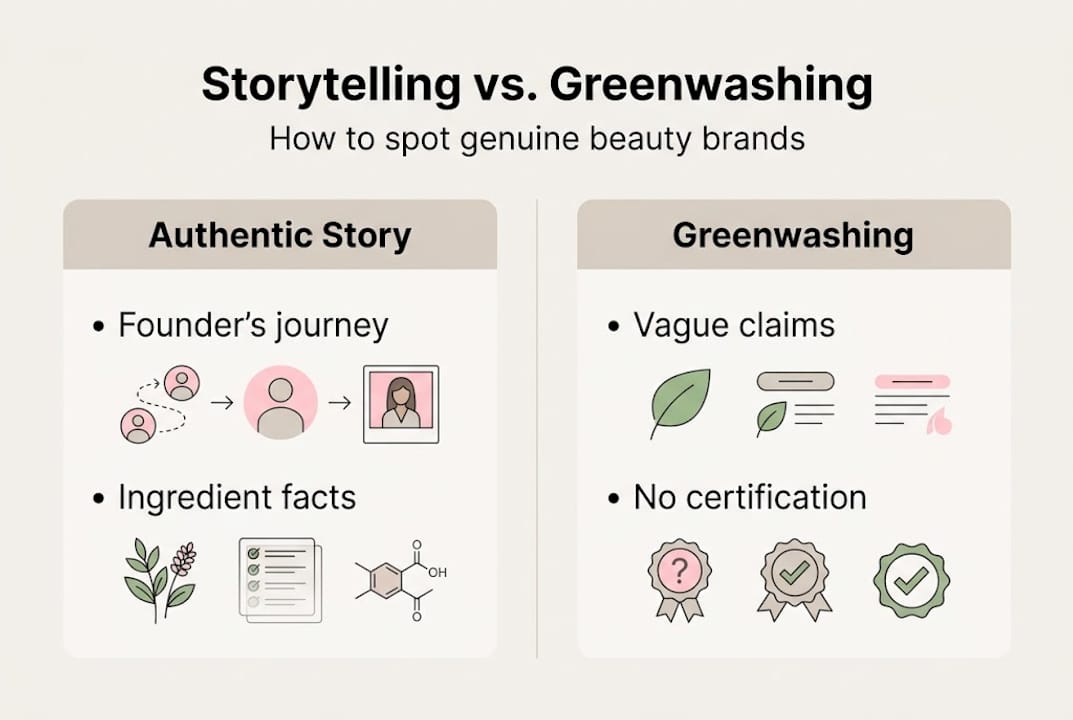 Storytelling vs. Greenwashing

How to spot genuine beauty brands

Authentic Story

• Founder's journey

• Ingredient facts

OH

Greenwashing

• Vague claims

• No certification

?